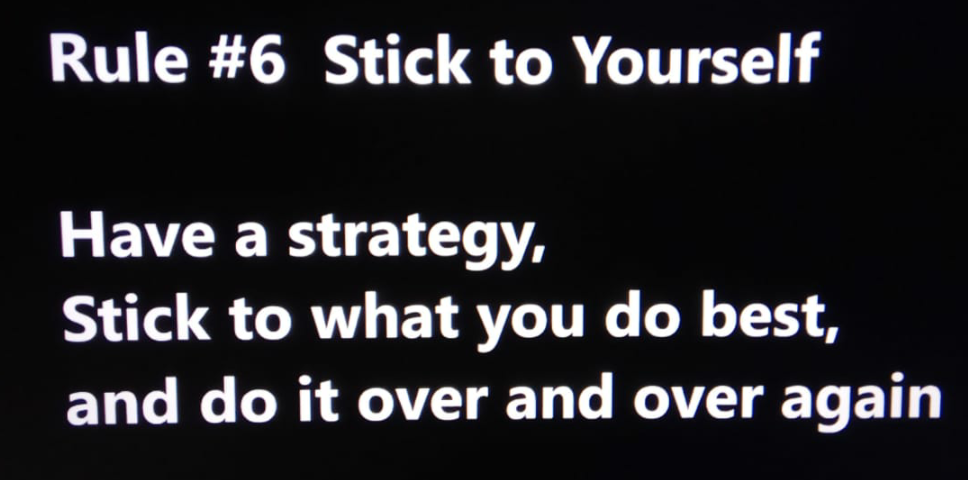 Rule #6 Stick to Yourself

Have a strategy,
Stick to what you do best,
and do it over and over again